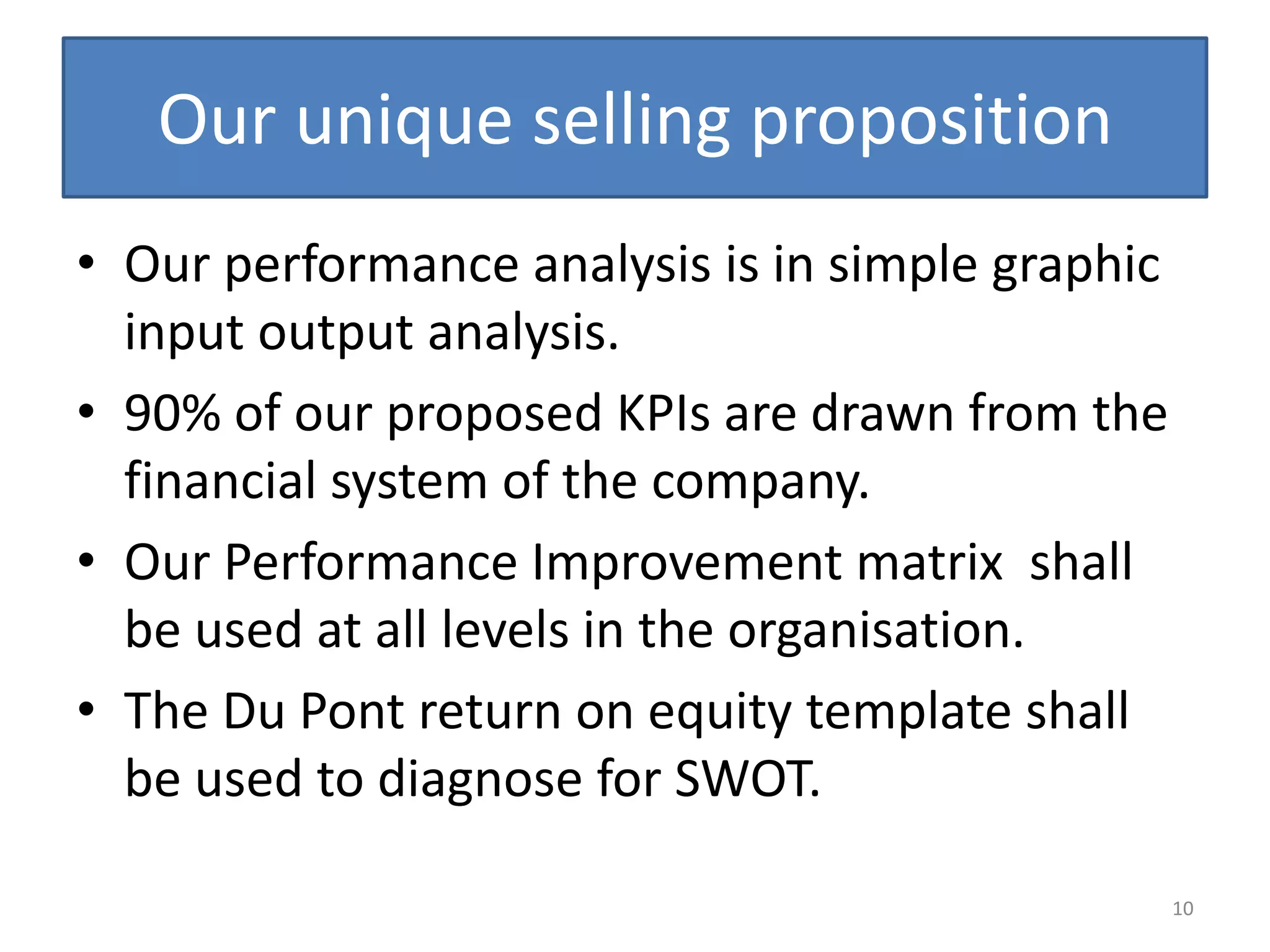 Our unique selling proposition

• Our performance analysis is in simple graphic input output analysis.
• 90% of our proposed KPIs are drawn from the financial system of the company.
• Our Performance Improvement matrix shall be used at all levels in the organisation.
• The Du Pont return on equity template shall be used to diagnose for SWOT.

10